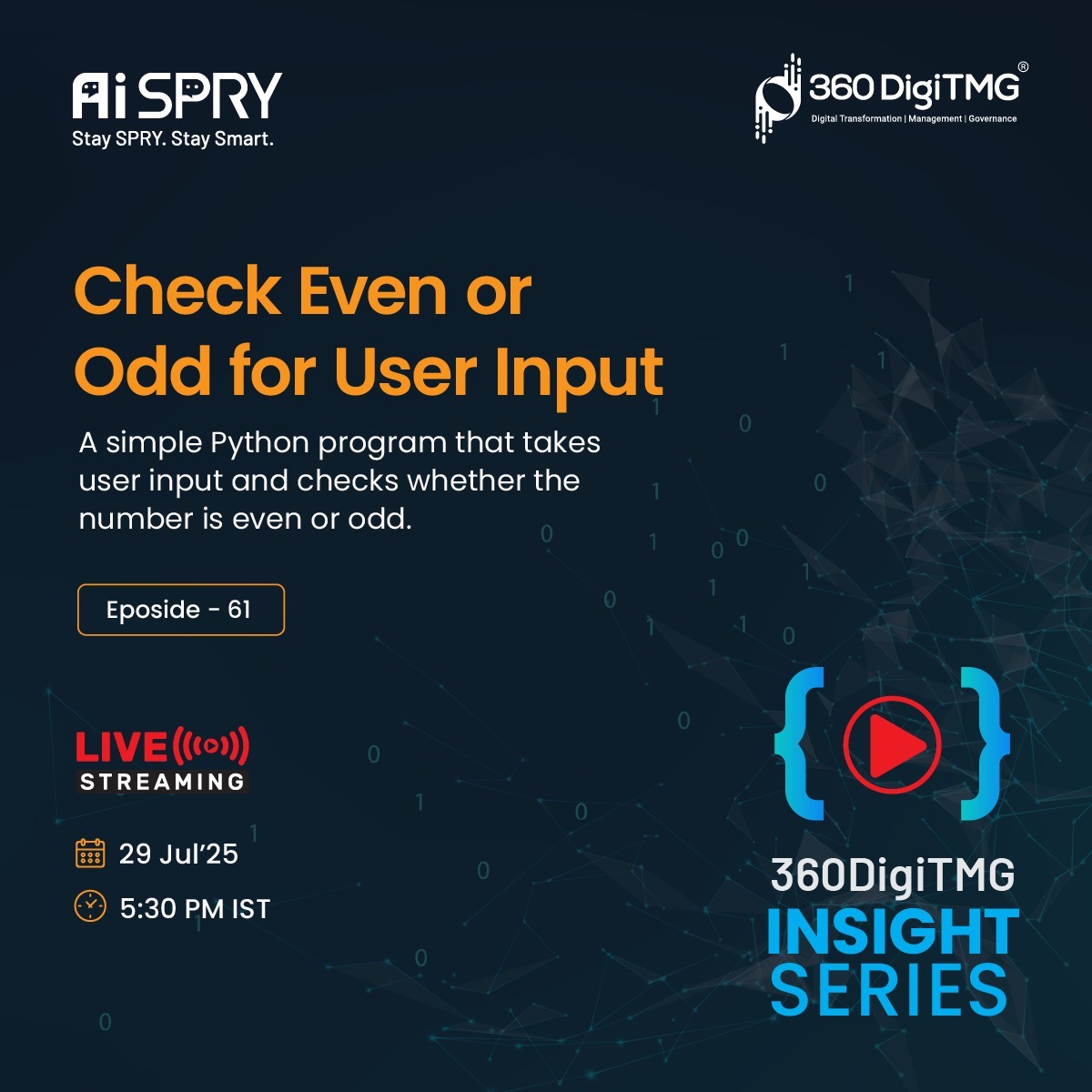 Ai SPRY
Stay SPRY. Stay Smart.

360 DigiTMG®
Digital Transformation | Management | Governance

Check Even or Odd for User Input

A simple Python program that takes user input and checks whether the number is even or odd.

Eposide - 61

LIVE
STREAMING

29 Jul'25

5:30 PM IST

360DigiTMG
INSIGHT
SERIES